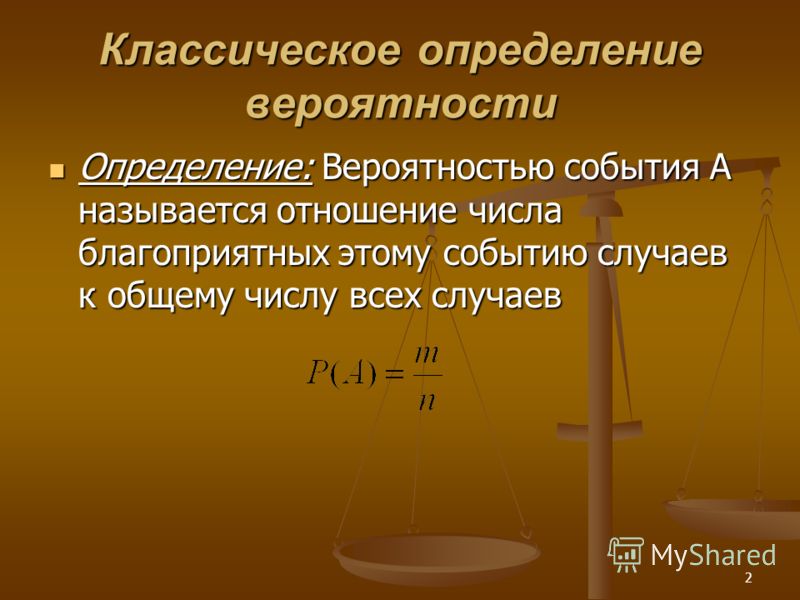 Классическое определение вероятности

Определение: Вероятностью события А называется отношение числа благоприятных этому событию случаев к общему числу всех случаев

$P(A) = \frac{m}{n}$

MyShared

2